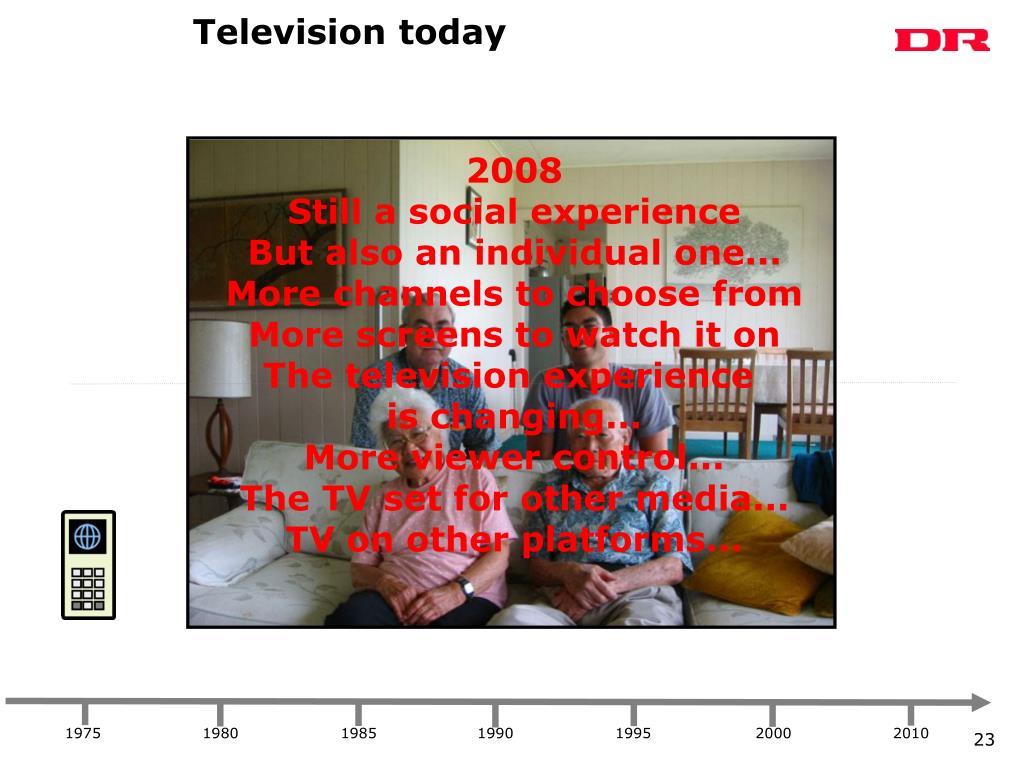 Television today

DR

2008
Still a social experience
But also an individual one...
More channels to choose from
More screens to watch it on
The television experience
is changing...
More viewer control...
The TV set for other media...
TV on other platforms...

1975
1980
1985
1990
1995
2000
2010

23